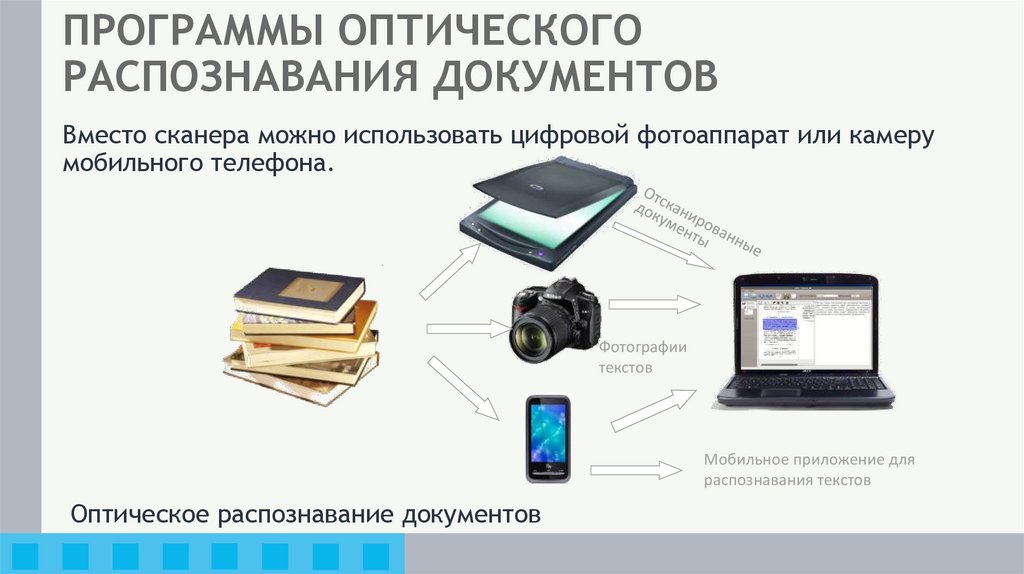 ПРОГРАММЫ ОПТИЧЕСКОГО РАСПОЗНАВАНИЯ ДОКУМЕНТОВ

Вместо сканера можно использовать цифровой фотоаппарат или камеру мобильного телефона.

Отсканированные документы

Фотографии текстов

Мобильное приложение для распознавания текстов

Оптическое распознавание документов